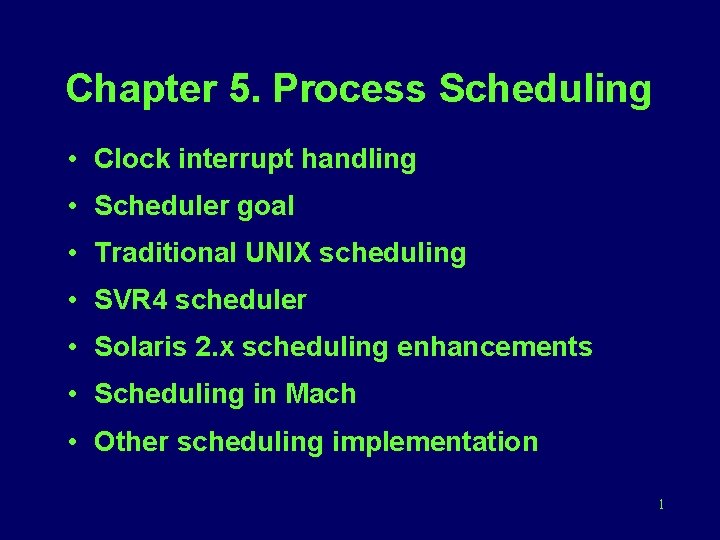 Chapter 5. Process Scheduling

• Clock interrupt handling
• Scheduler goal
• Traditional UNIX scheduling
• SVR4 scheduler
• Solaris 2.x scheduling enhancements
• Scheduling in Mach
• Other scheduling implementation

1